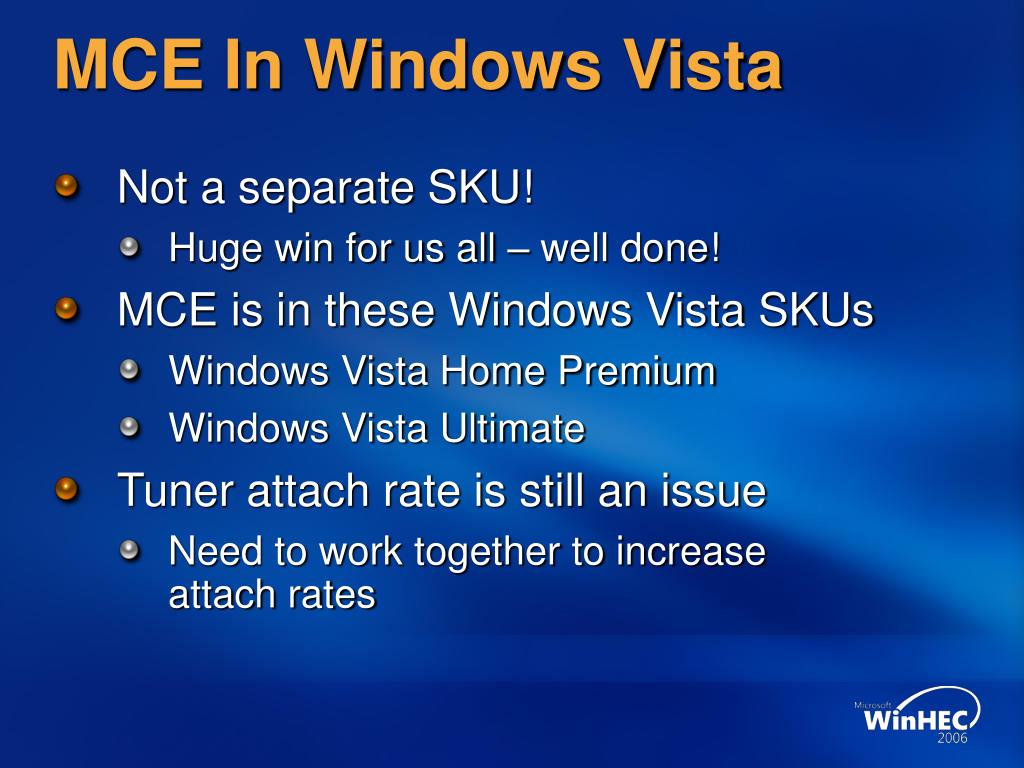 MCE In Windows Vista

Not a separate SKU!

Huge win for us all – well done!

MCE is in these Windows Vista SKUs

Windows Vista Home Premium

Windows Vista Ultimate

Tuner attach rate is still an issue

Need to work together to increase attach rates

Microsoft
WinHEC
2006